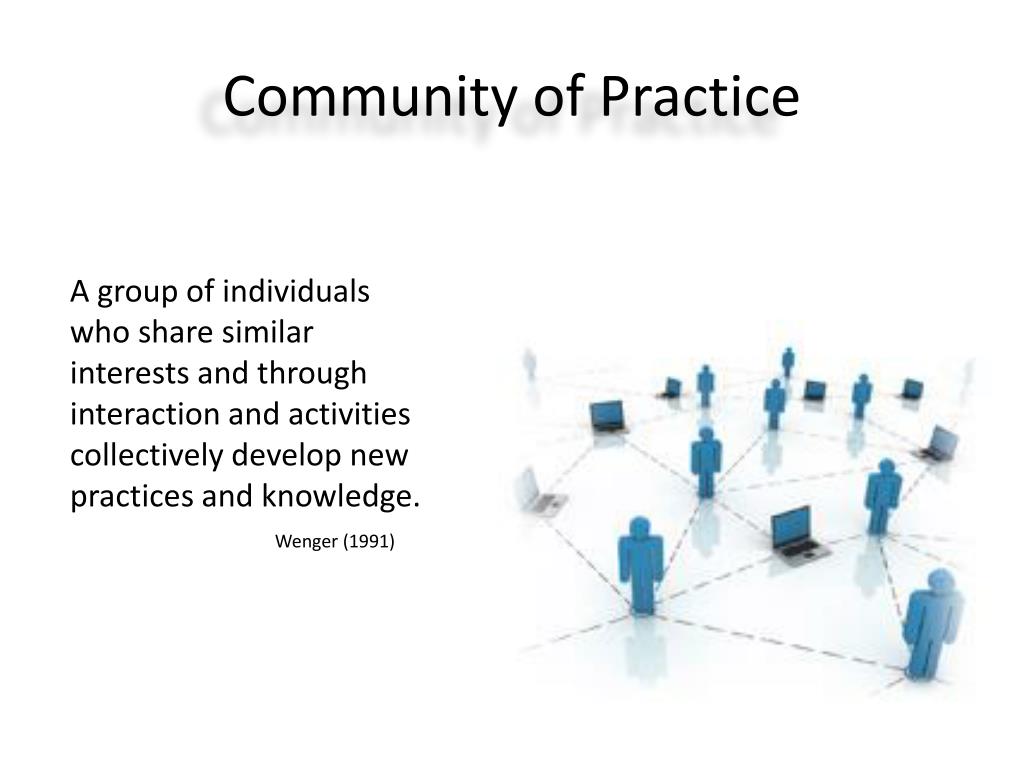 Community of Practice

A group of individuals who share similar interests and through interaction and activities collectively develop new practices and knowledge.

Wenger (1991)